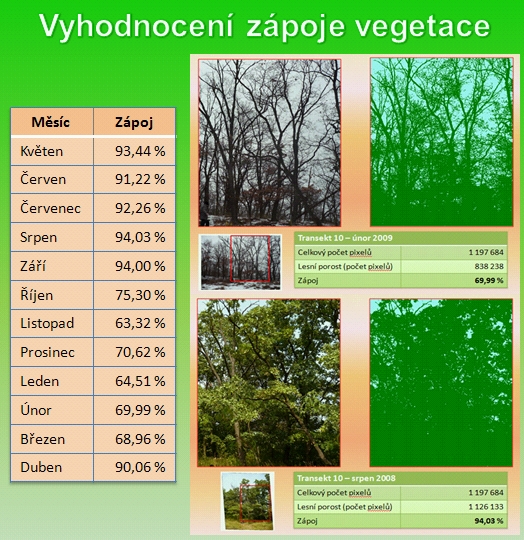 Vyhodnocení zápoje vegetace

| Měsíc | Zápoj |
|---|---|
| Květen | 93,44 % |
| Červen | 91,22 % |
| Červenec | 92,26 % |
| Srpen | 94,03 % |
| Září | 94,00 % |
| Říjen | 75,30 % |
| Listopad | 63,32 % |
| Prosinec | 70,62 % |
| Leden | 64,51 % |
| Únor | 69,99 % |
| Březen | 68,96 % |
| Duben | 90,06 % |

| Transekt 10 – únor 2009 | |
|---|---|
| Celkový počet pixelů | 1 197 684 |
| Lesní porost (počet pixelů) | 838 238 |
| Zápoj | 69,99 % |

| Transekt 10 – srpen 2008 | |
|---|---|
| Celkový počet pixelů | 1 197 684 |
| Lesní porost (počet pixelů) | 1 126 133 |
| Zápoj | 94,03 % |